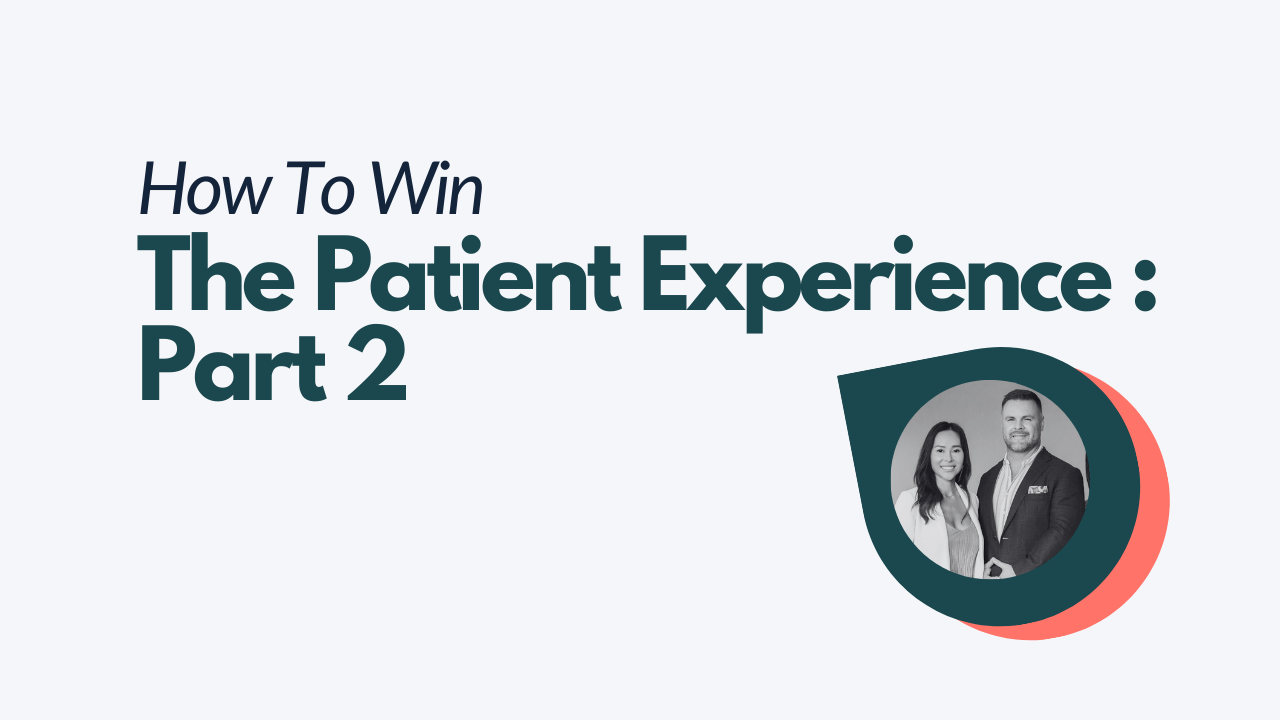 How To Win

The Patient Experience : Part 2